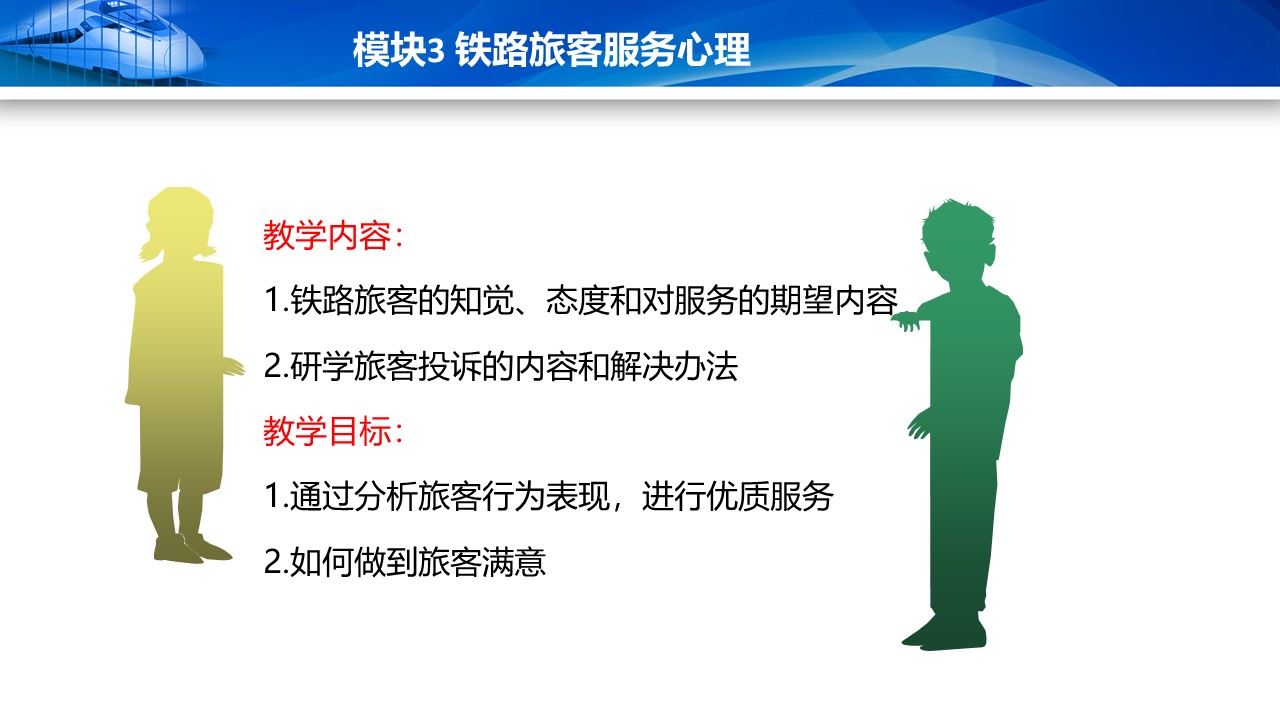 模块3 铁路旅客服务心理

教学内容：

1.铁路旅客的知觉、态度和对服务的期望内容

2.研学旅客投诉的内容和解决办法

教学目标：

1.通过分析旅客行为表现，进行优质服务

2.如何做到旅客满意